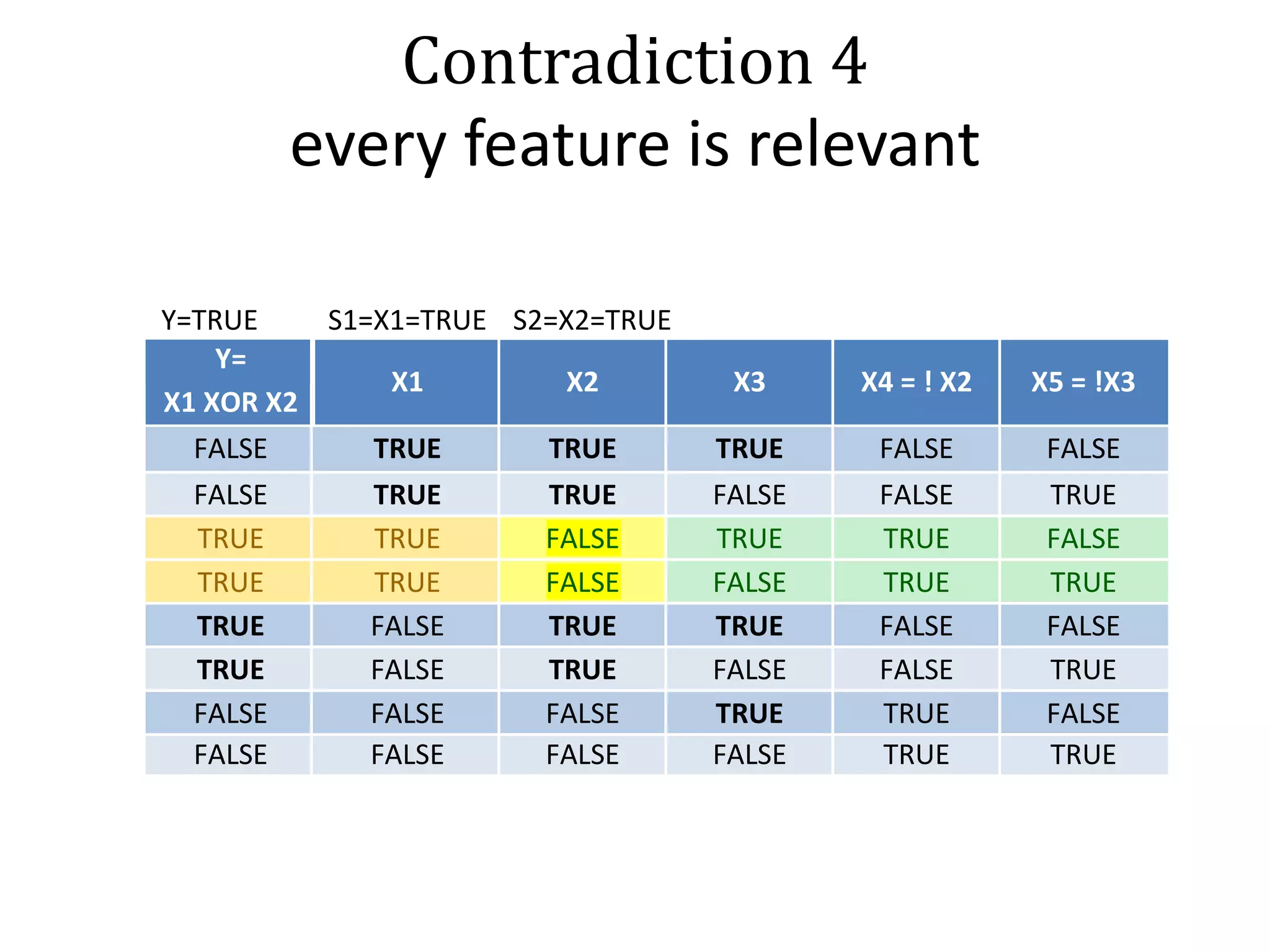 Contradiction 4
every feature is relevant

Y=TRUE S1=X1=TRUE S2=X2=TRUE

| Y= X1 XOR X2 | X1 | X2 | X3 | X4 = ! X2 | X5 = !X3 |
|---|---|---|---|---|---|
| FALSE | TRUE | TRUE | TRUE | FALSE | FALSE |
| FALSE | TRUE | TRUE | FALSE | FALSE | TRUE |
| TRUE | TRUE | FALSE | TRUE | TRUE | FALSE |
| TRUE | TRUE | FALSE | FALSE | TRUE | TRUE |
| TRUE | FALSE | TRUE | TRUE | FALSE | FALSE |
| TRUE | FALSE | TRUE | FALSE | FALSE | TRUE |
| FALSE | FALSE | FALSE | TRUE | TRUE | FALSE |
| FALSE | FALSE | FALSE | FALSE | TRUE | TRUE |